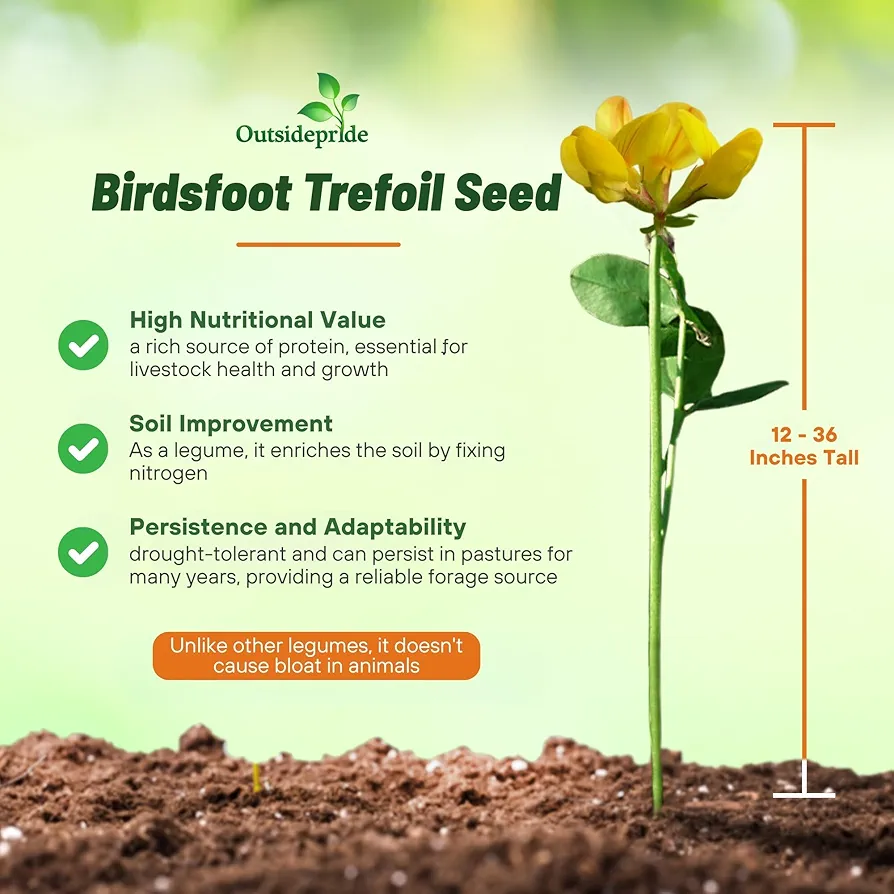 Outsidepride

Birdsfoot Trefoil Seed

High Nutritional Value
a rich source of protein, essential for livestock health and growth

Soil Improvement
As a legume, it enriches the soil by fixing nitrogen

Persistence and Adaptability
drought-tolerant and can persist in pastures for many years, providing a reliable forage source

Unlike other legumes, it doesn't cause bloat in animals

12 - 36 Inches Tall